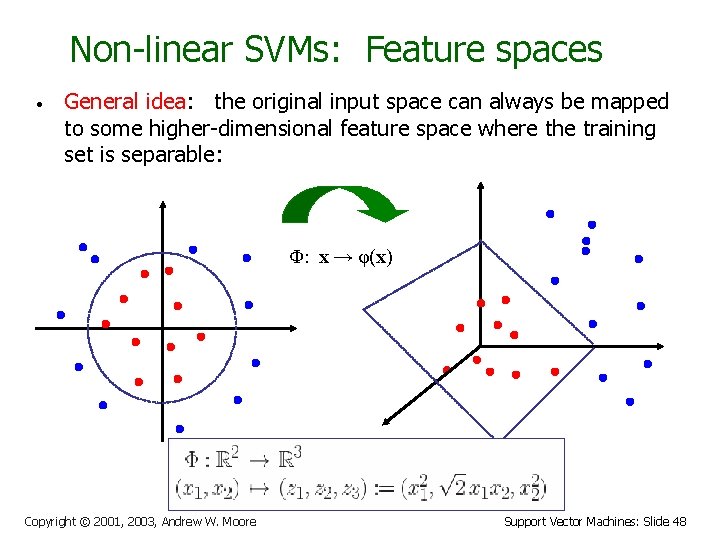 Non-linear SVMs: Feature spaces

• General idea: the original input space can always be mapped to some higher-dimensional feature space where the training set is separable:

$\Phi$: $\mathbf{x} \rightarrow \varphi(\mathbf{x})$

$\Phi : \mathbb{R}^2 \rightarrow \mathbb{R}^3$
$(x_1, x_2) \mapsto (z_1, z_2, z_3) := (x_1^2, \sqrt{2}x_1x_2, x_2^2)$

Copyright © 2001, 2003, Andrew W. Moore

Support Vector Machines: Slide 48